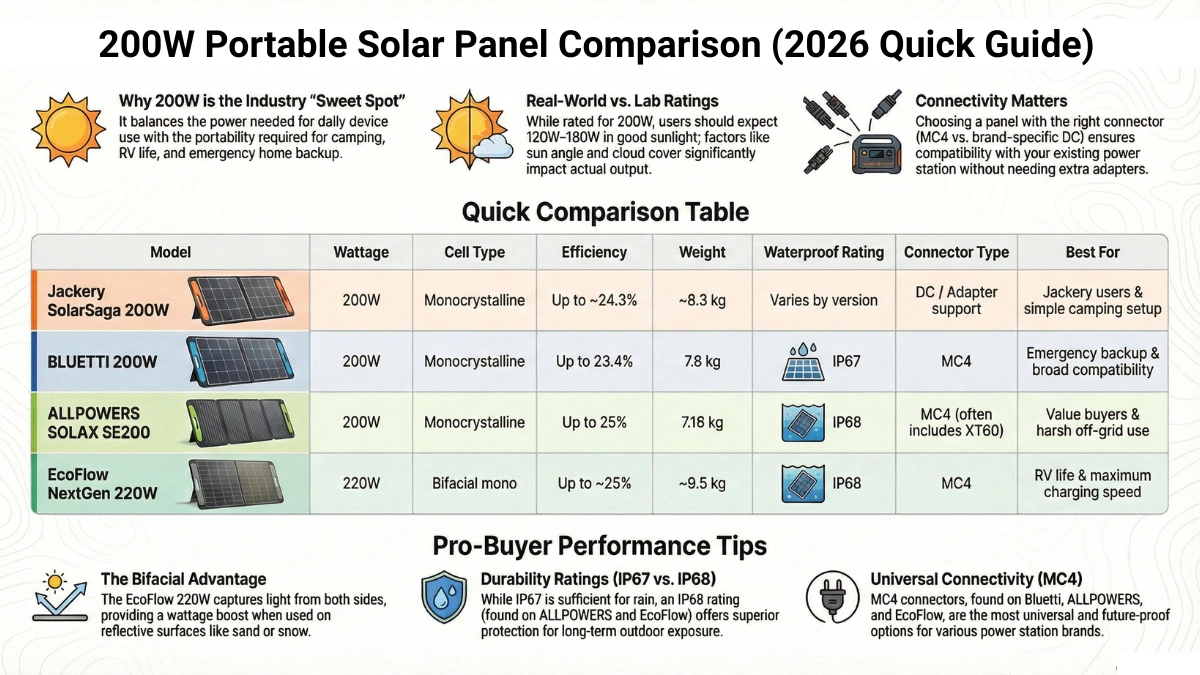 200W Portable Solar Panel Comparison (2026 Quick Guide)

Why 200W is the Industry "Sweet Spot"
It balances the power needed for daily device use with the portability required for camping, RV life, and emergency home backup.

Real-World vs. Lab Ratings
While rated for 200W, users should expect 120W–180W in good sunlight; factors like sun angle and cloud cover significantly impact actual output.

Connectivity Matters
Choosing a panel with the right connector (MC4 vs. brand-specific DC) ensures compatibility with your existing power station without needing extra adapters.

Quick Comparison Table

| Model | Wattage | Cell Type | Efficiency | Weight | Waterproof Rating | Connector Type | Best For |
|---|---|---|---|---|---|---|---|
| Jackery SolarSaga 200W | 200W | Monocrystalline | Up to ~24.3% | ~8.3 kg | Varies by version | DC / Adapter support | Jackery users & simple camping setup |
| BLUETTI 200W | 200W | Monocrystalline | Up to 23.4% | 7.8 kg | IP67 | MC4 | Emergency backup & broad compatibility |
| ALLPOWERS SOLAX SE200 | 200W | Monocrystalline | Up to 25% | 7.18 kg | IP68 | MC4 (often includes XT60) | Value buyers & harsh off-grid use |
| EcoFlow NextGen 220W | 220W | Bifacial mono | Up to ~25% | ~9.5 kg | IP68 | MC4 | RV life & maximum charging speed |

Pro-Buyer Performance Tips

The Bifacial Advantage
The EcoFlow 220W captures light from both sides, providing a wattage boost when used on reflective surfaces like sand or snow.

Durability Ratings (IP67 vs. IP68)
While IP67 is sufficient for rain, an IP68 rating (found on ALLPOWERS and EcoFlow) offers superior protection for long-term outdoor exposure.

Universal Connectivity (MC4)
MC4 connectors, found on Bluetti, ALLPOWERS, and EcoFlow, are the most universal and future-proof options for various power station brands.